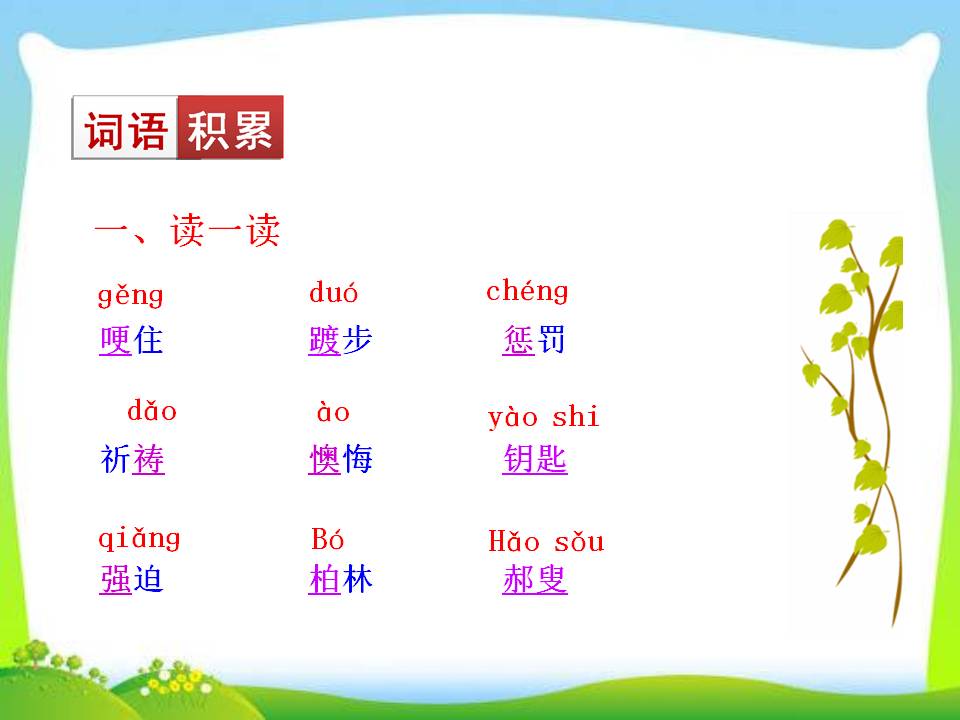 词语积累

一、读一读

gěng
哽住

duó
踱步

chéng
惩罚

dǎo
祈祷

ào
懊悔

yào shi
钥匙

qiǎng
强迫

Bó
柏林

Hǎo sǒu
郝叟